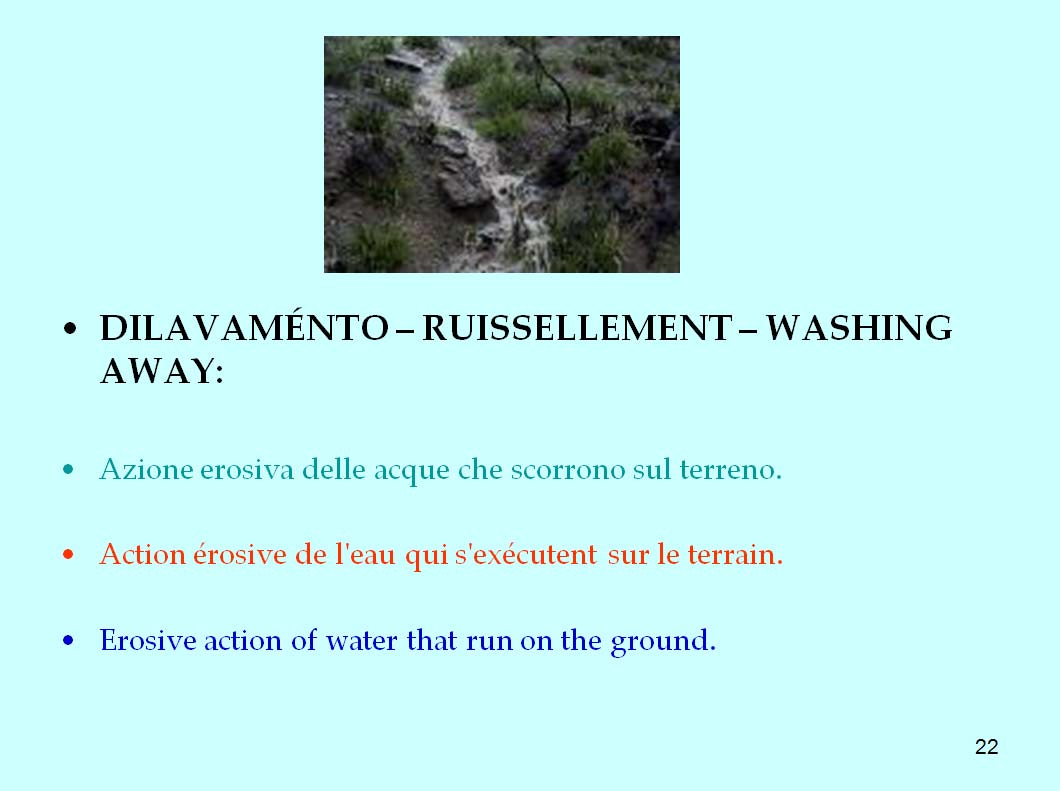 • DILAVAMÉNTO – RUISSELLEMENT – WASHING AWAY:

• Azione erosiva delle acque che scorrono sul terreno.

• Action érosive de l'eau qui s'exécutent sur le terrain.

• Erosive action of water that run on the ground.

22